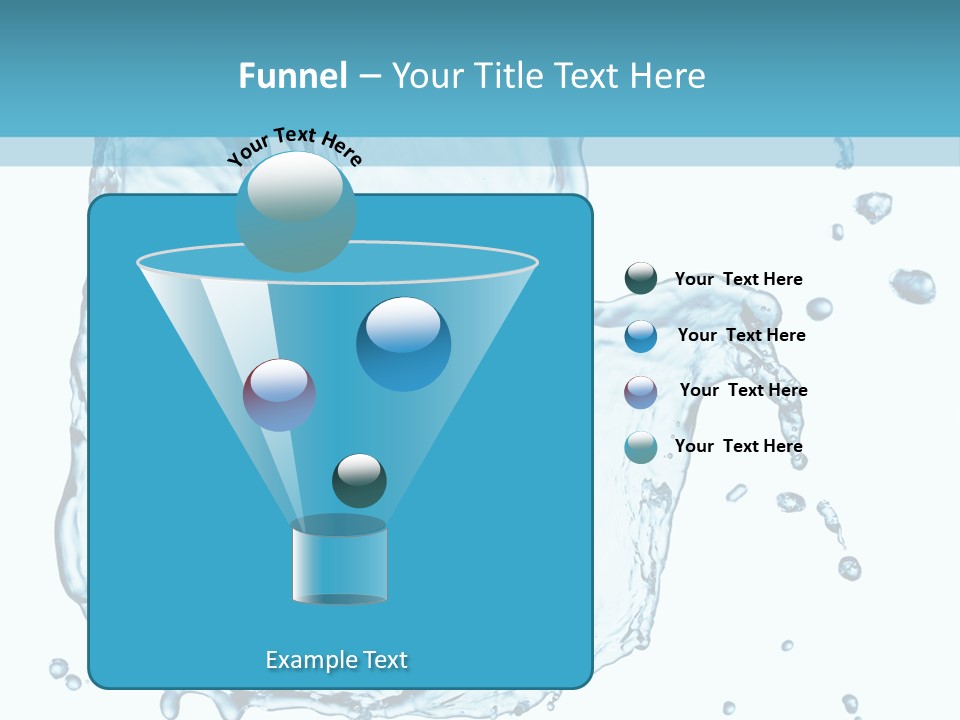 Funnel – Your Title Text Here

Your Text Here

Your Text Here

Your Text Here

Your Text Here

Your Text Here

Example Text